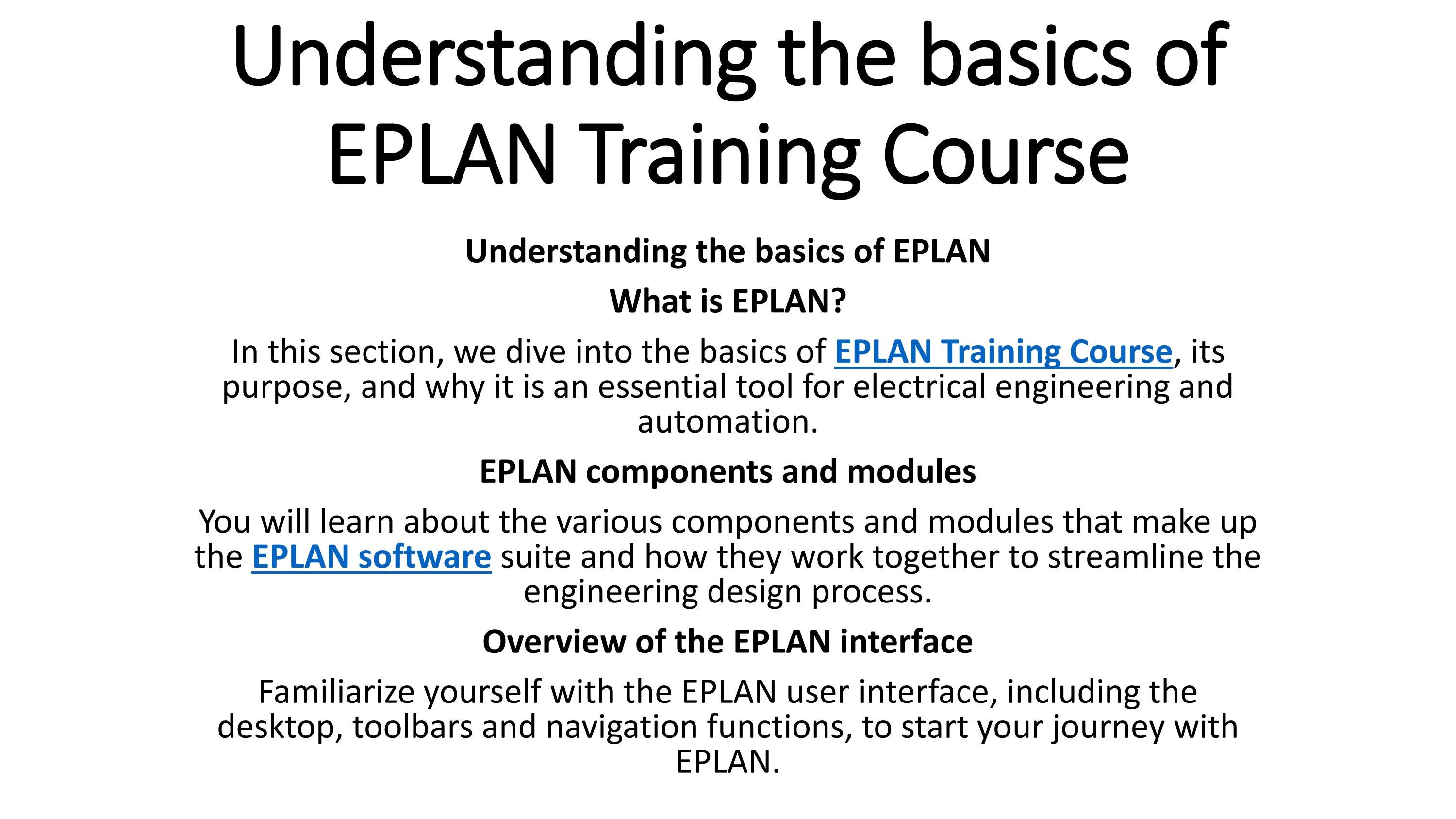 Understanding the basics of EPLAN Training Course

Understanding the basics of EPLAN

What is EPLAN?

In this section, we dive into the basics of EPLAN Training Course, its purpose, and why it is an essential tool for electrical engineering and automation.

EPLAN components and modules

You will learn about the various components and modules that make up the EPLAN software suite and how they work together to streamline the engineering design process.

Overview of the EPLAN interface

Familiarize yourself with the EPLAN user interface, including the desktop, toolbars and navigation functions, to start your journey with EPLAN.